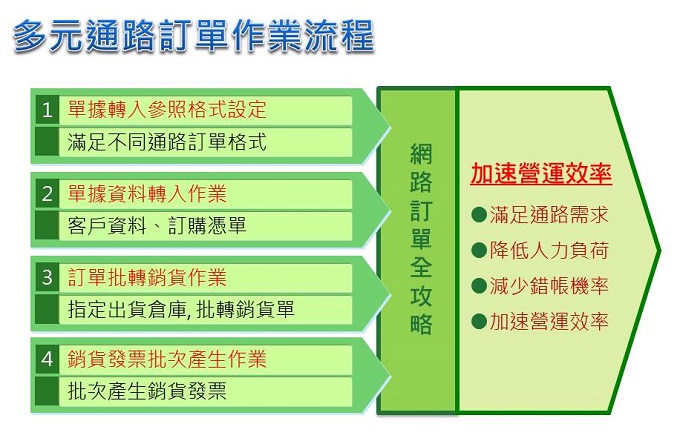 多元通路訂單作業流程

1 單據轉入參照格式設定
滿足不同通路訂單格式

2 單據資料轉入作業
客戶資料、訂購憑單

3 訂單批轉銷貨作業
指定出貨倉庫, 批轉銷貨單

4 銷貨發票批次產生作業
批次產生銷貨發票

網路訂單全攻略

加速營運效率
●滿足通路需求
●降低人力負荷
●減少錯帳機率
●加速營運效率